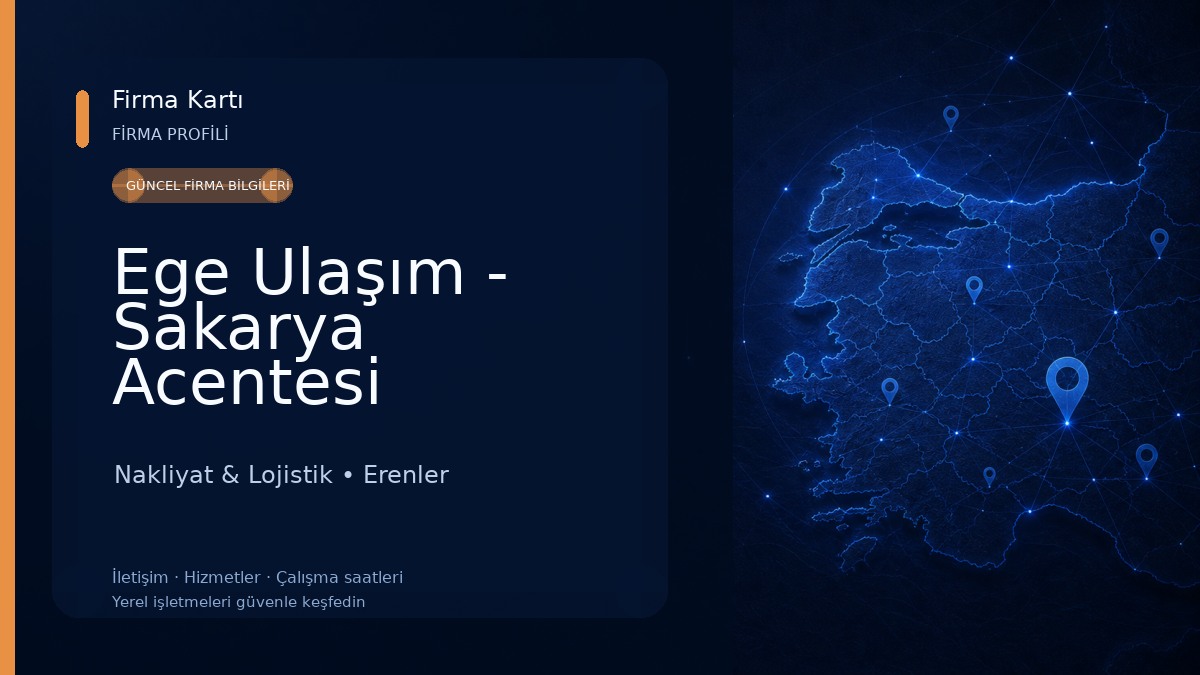 Firma Kartı
FİRMA PROFİLİ

GÜNCEL FİRMA BİLGİLERİ

Ege Ulaşım - Sakarya Acentesi

Nakliyat & Lojistik • Erenler

İletişim · Hizmetler · Çalışma saatleri
Yerel işletmeleri güvenle keşfedin